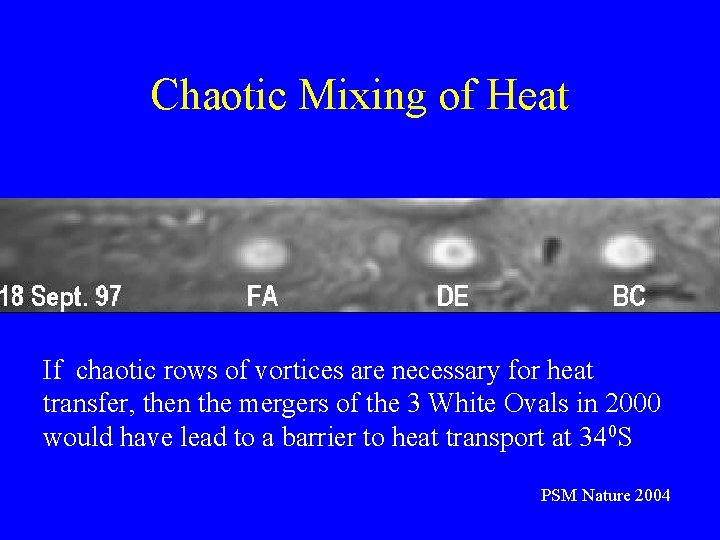 Chaotic Mixing of Heat

18 Sept. 97 FA DE BC

If chaotic rows of vortices are necessary for heat transfer, then the mergers of the 3 White Ovals in 2000 would have lead to a barrier to heat transport at $34^0$S

PSM Nature 2004